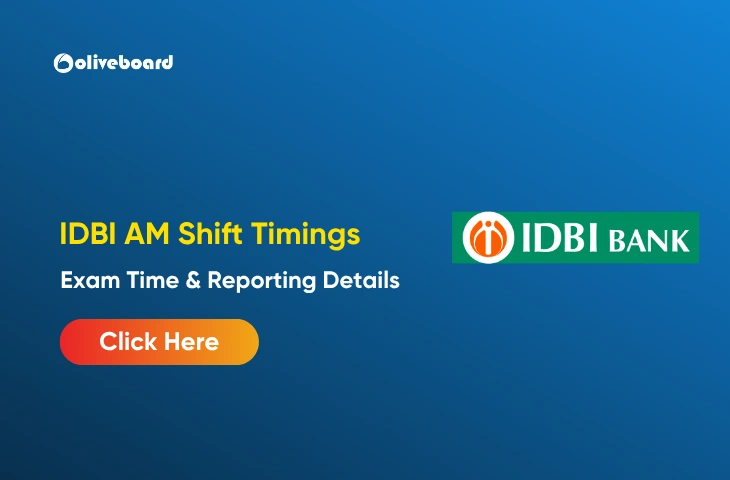 oliveboard

IDBI AM Shift Timings

Exam Time & Reporting Details

Click Here

IDBI BANK